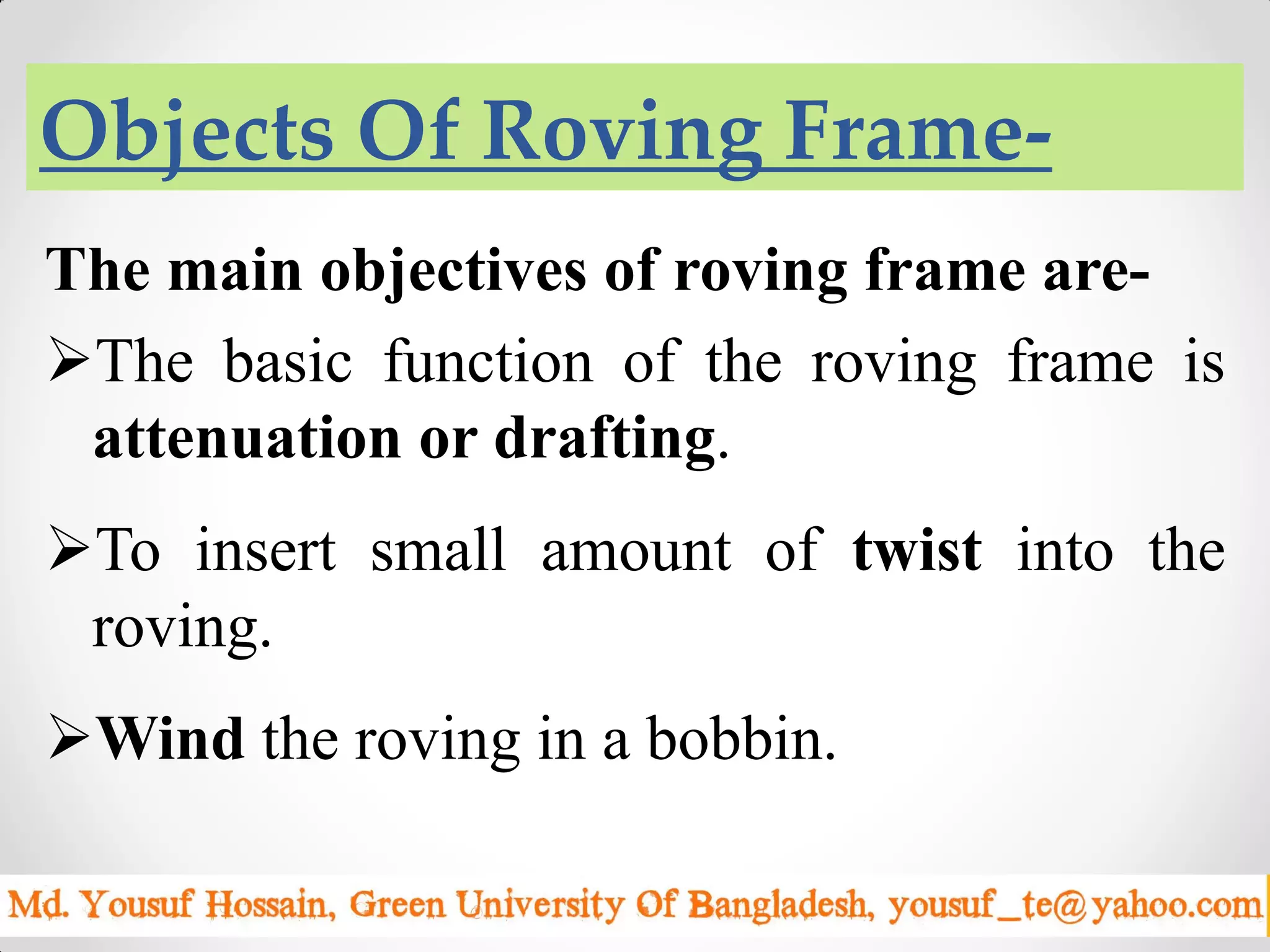 Objects Of Roving Frame-

The main objectives of roving frame are-

➢The basic function of the roving frame is attenuation or drafting.

➢To insert small amount of twist into the roving.

➢Wind the roving in a bobbin.

Md. Yousuf Hossain, Green University Of Bangladesh, yousuf_te@yahoo.com